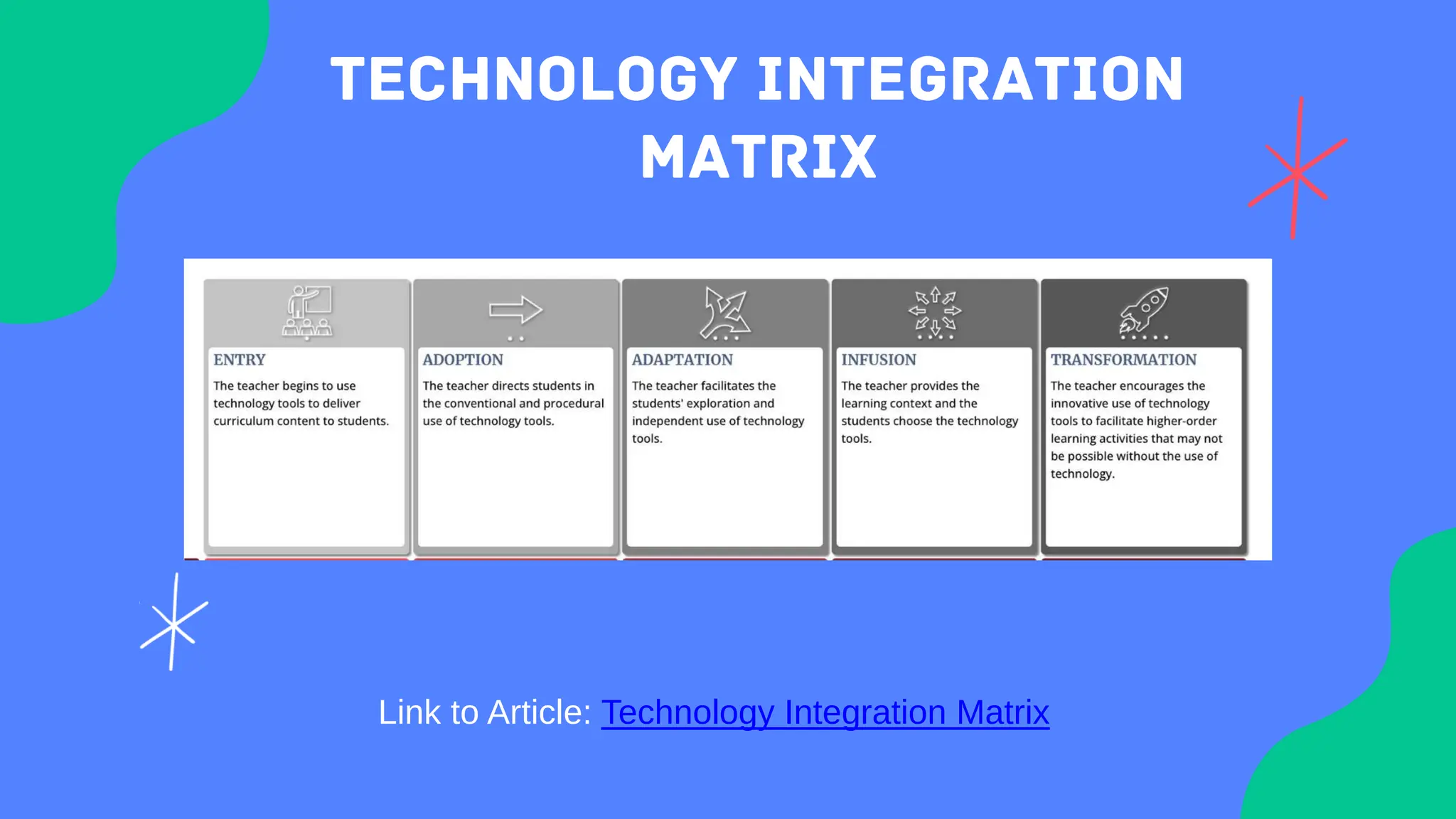 TECHNOLOGY INTEGRATION MATRIX

ENTRY
The teacher begins to use technology tools to deliver curriculum content to students.

ADOPTION
The teacher directs students in the conventional and procedural use of technology tools.

ADAPTATION
The teacher facilitates the students' exploration and independent use of technology tools.

INFUSION
The teacher provides the learning context and the students choose the technology tools.

TRANSFORMATION
The teacher encourages the innovative use of technology tools to facilitate higher-order learning activities that may not be possible without the use of technology.

Link to Article: Technology Integration Matrix